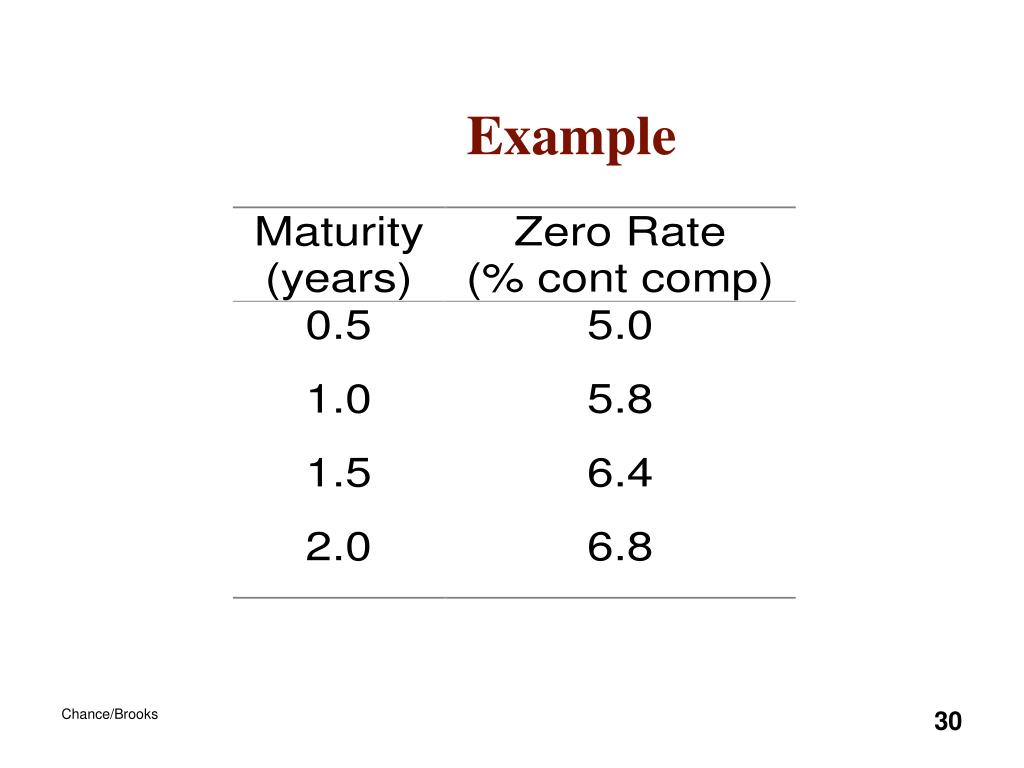 Example

| Maturity (years) | Zero Rate (% cont comp) |
|---|---|
| 0.5 | 5.0 |
| 1.0 | 5.8 |
| 1.5 | 6.4 |
| 2.0 | 6.8 |

Chance/Brooks

30